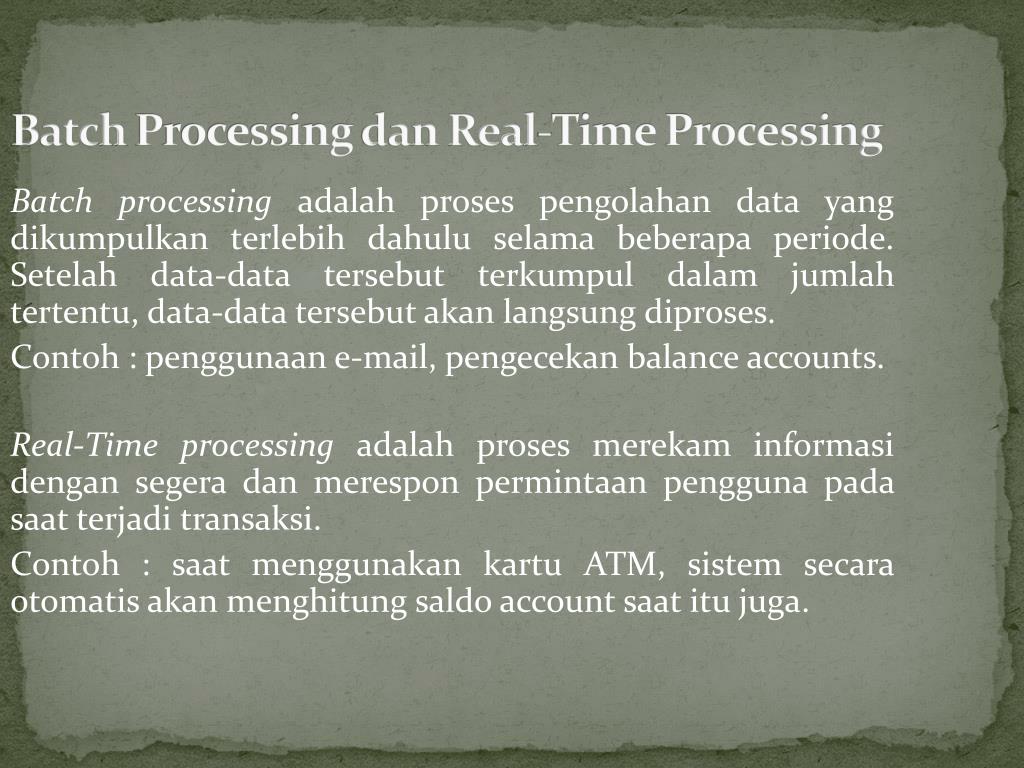 Batch Processing dan Real-Time Processing

Batch processing adalah proses pengolahan data yang dikumpulkan terlebih dahulu selama beberapa periode. Setelah data-data tersebut terkumpul dalam jumlah tertentu, data-data tersebut akan langsung diproses.

Contoh : penggunaan e-mail, pengecekan balance accounts.

Real-Time processing adalah proses merekam informasi dengan segera dan merespon permintaan pengguna pada saat terjadi transaksi.

Contoh : saat menggunakan kartu ATM, sistem secara otomatis akan menghitung saldo account saat itu juga.